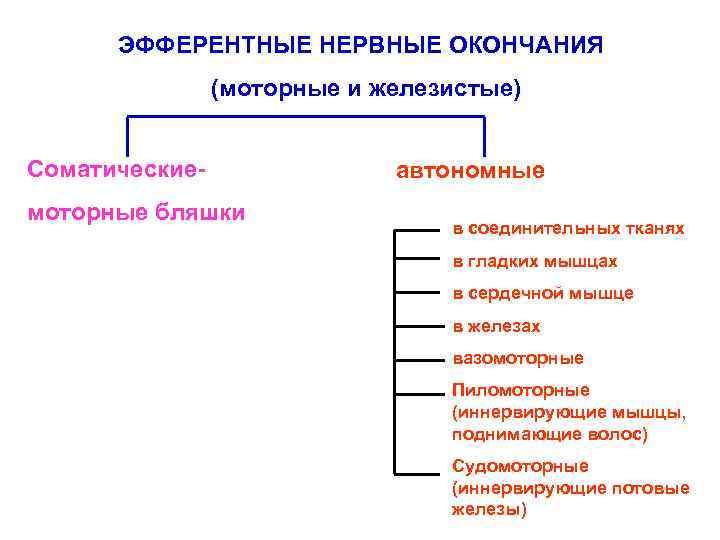 ЭФФЕРЕНТНЫЕ НЕРВНЫЕ ОКОНЧАНИЯ

(моторные и железистые)

Соматические-

моторные бляшки

автономные

в соединительных тканях

в гладких мышцах

в сердечной мышце

в железах

вазомоторные

Пиломоторные (иннервирующие мышцы, поднимающие волос)

Судомоторные (иннервирующие потовые железы)